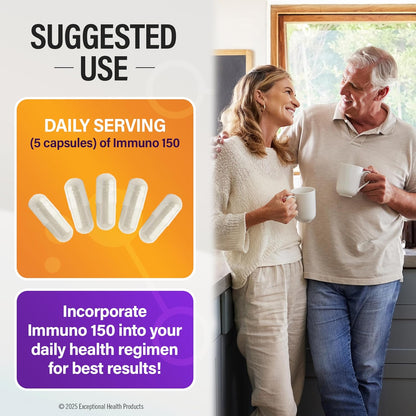 SUGGESTED
— USE —

DAILY SERVING
(5 capsules) of Immuno 150

Incorporate Immuno 150 into your daily health regimen for best results!

© 2025 Exceptional Health Products